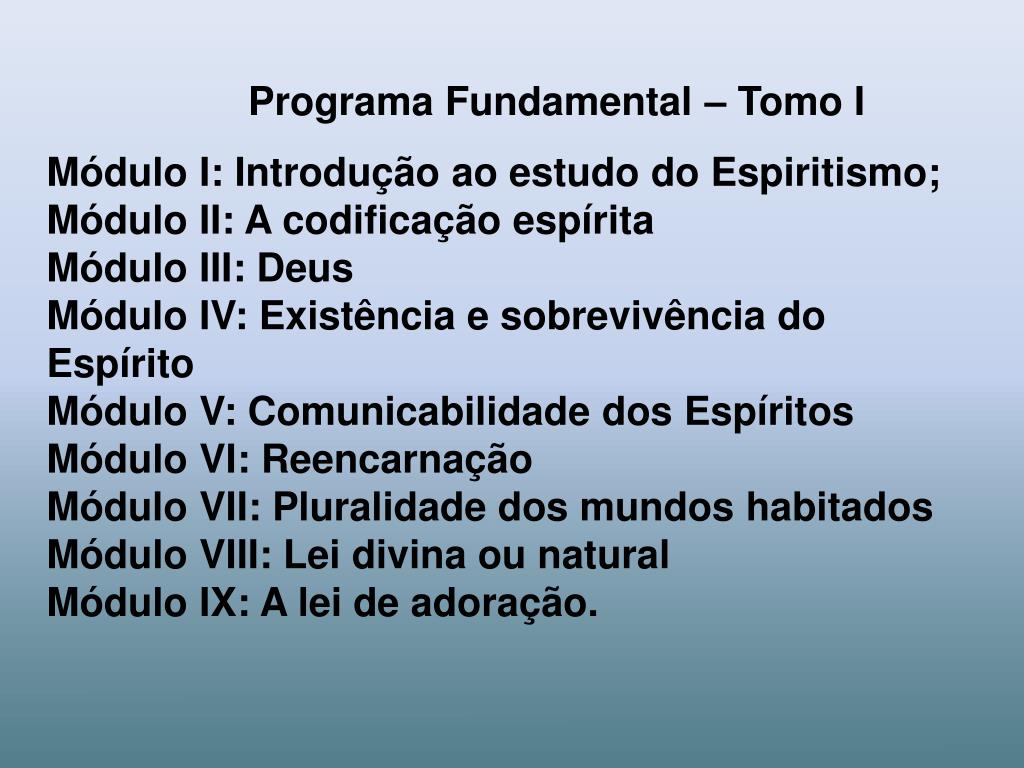 Programa Fundamental – Tomo I

Módulo I: Introdução ao estudo do Espiritismo;
Módulo II: A codificação espírita
Módulo III: Deus
Módulo IV: Existência e sobrevivência do Espírito
Módulo V: Comunicabilidade dos Espíritos
Módulo VI: Reencarnação
Módulo VII: Pluralidade dos mundos habitados
Módulo VIII: Lei divina ou natural
Módulo IX: A lei de adoração.